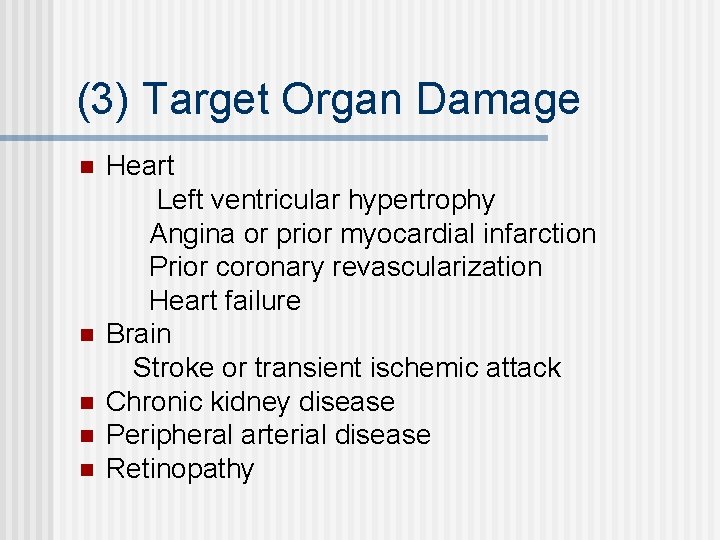 (3) Target Organ Damage

- Heart
  Left ventricular hypertrophy
  Angina or prior myocardial infarction
  Prior coronary revascularization
  Heart failure
- Brain
  Stroke or transient ischemic attack
- Chronic kidney disease
- Peripheral arterial disease
- Retinopathy